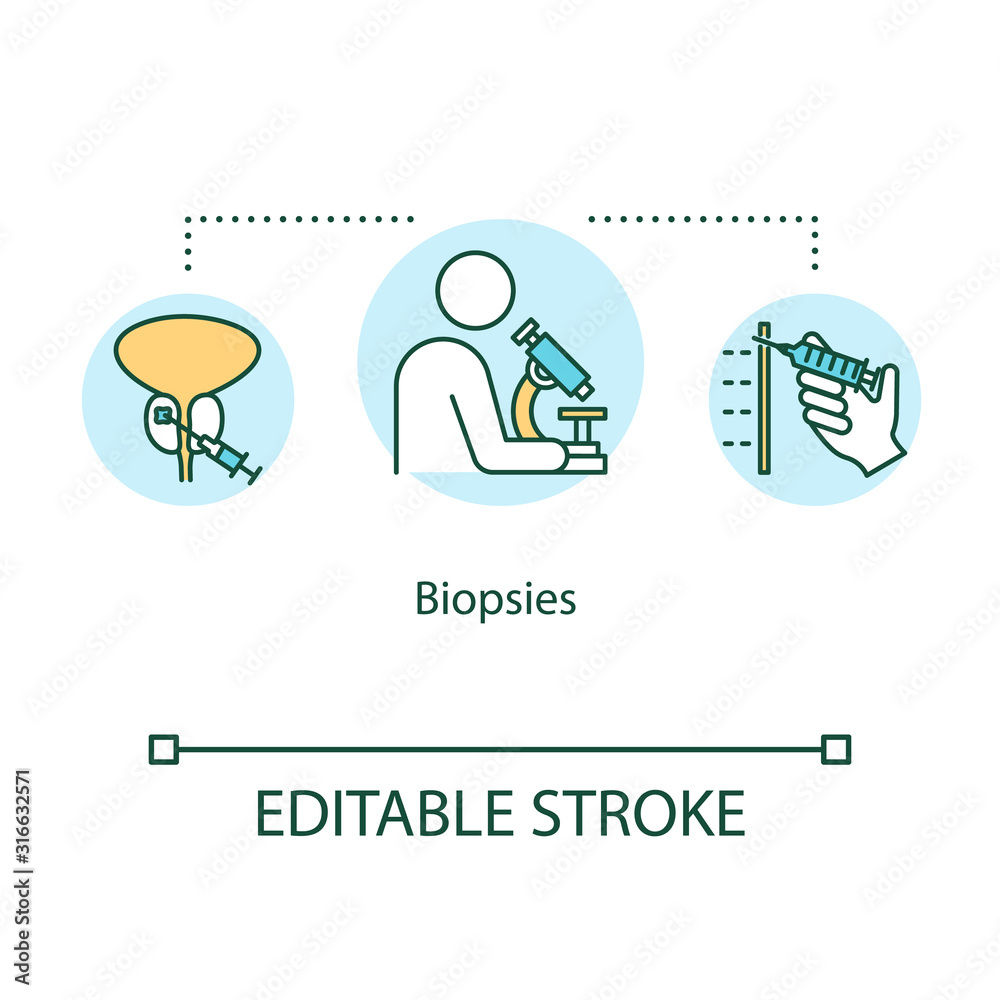 Biopsies

EDITABLE STROKE

Adobe Stock | #316632571